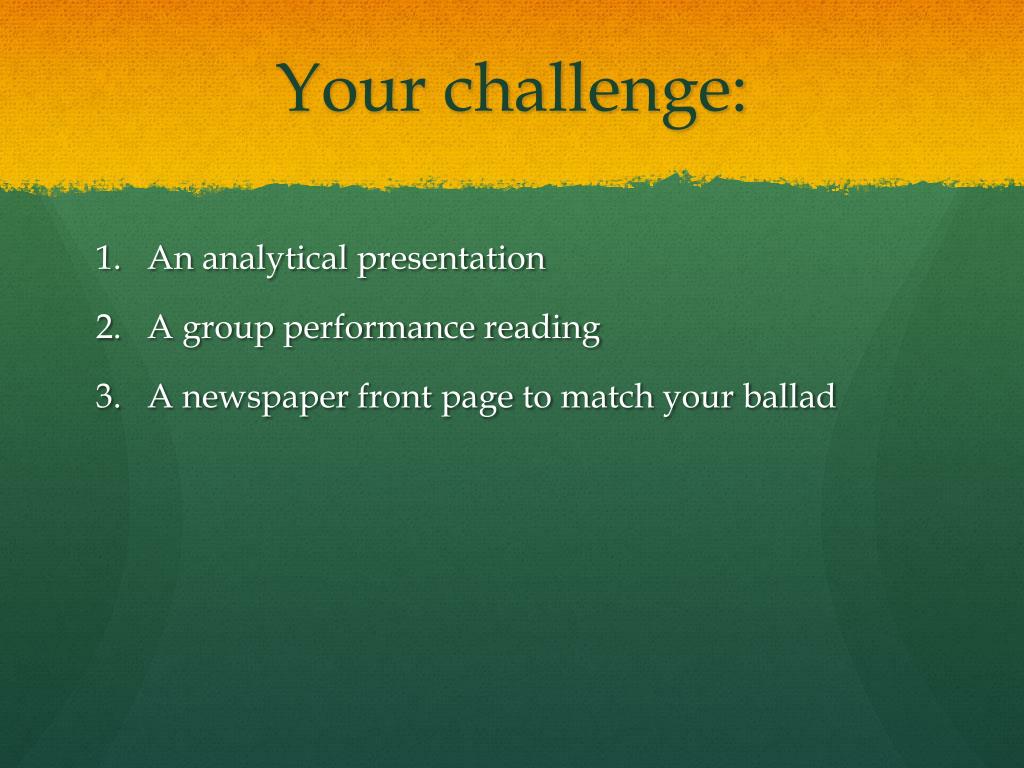 Your challenge:

1. An analytical presentation
2. A group performance reading
3. A newspaper front page to match your ballad